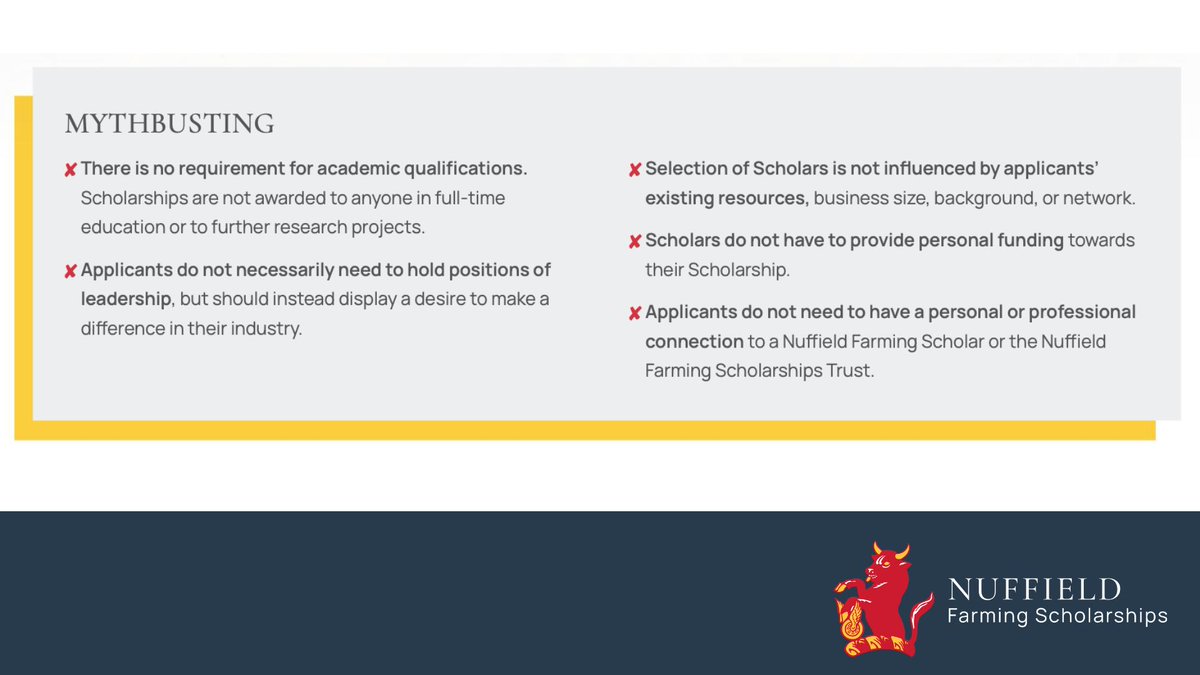 MYTHBUSTING

✘ There is no requirement for academic qualifications. Scholarships are not awarded to anyone in full-time education or to further research projects.

✘ Applicants do not necessarily need to hold positions of leadership, but should instead display a desire to make a difference in their industry.

✘ Selection of Scholars is not influenced by applicants' existing resources, business size, background, or network.

✘ Scholars do not have to provide personal funding towards their Scholarship.

✘ Applicants do not need to have a personal or professional connection to a Nuffield Farming Scholar or the Nuffield Farming Scholarships Trust.

NUFFIELD
Farming Scholarships